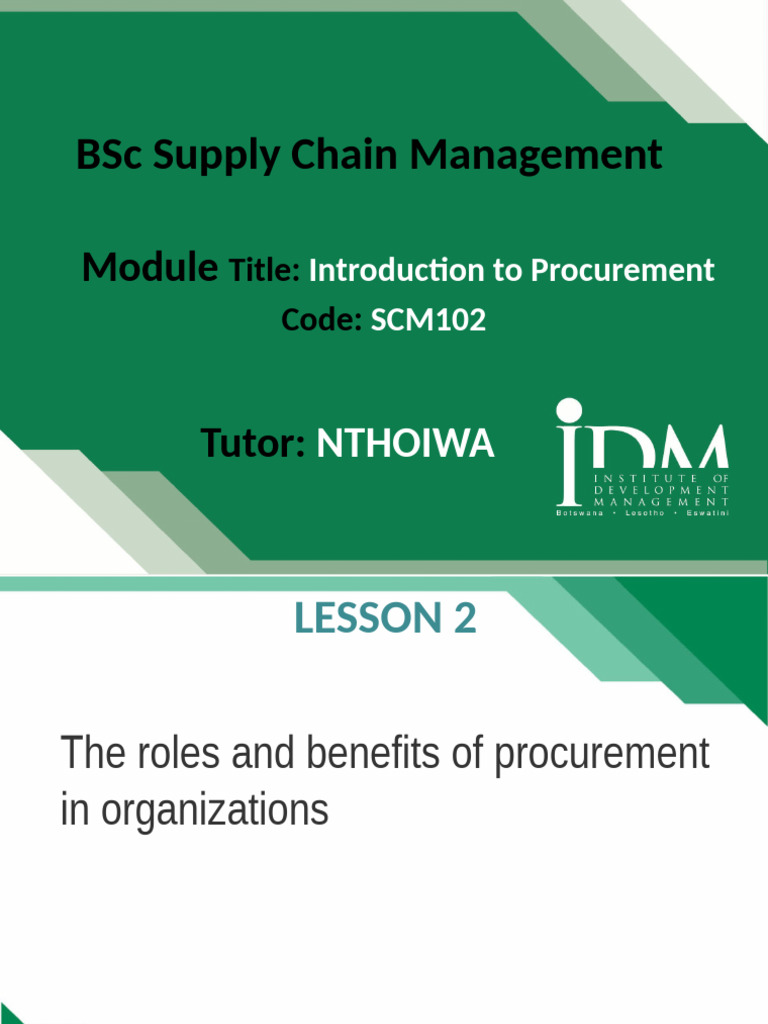 BSc Supply Chain Management

Module Title: Introduction to Procurement
Code: SCM102

Tutor: NTHOIWA

IDM
INSTITUTE OF DEVELOPMENT MANAGEMENT
Botswana • Lesotho • Eswatini

LESSON 2

The roles and benefits of procurement in organizations